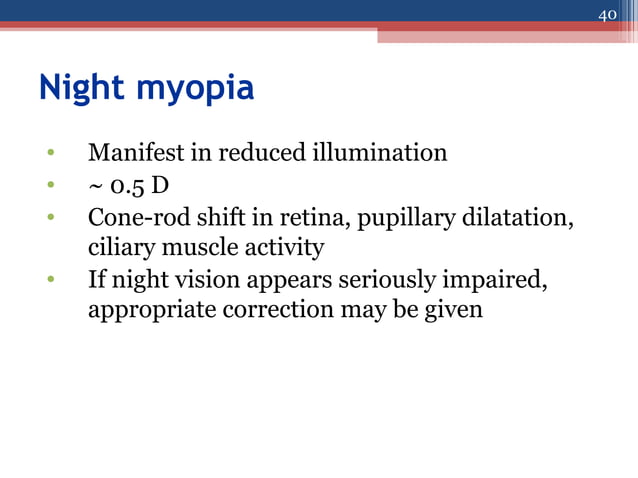 40

Night myopia

• Manifest in reduced illumination
• ~ 0.5 D
• Cone-rod shift in retina, pupillary dilatation, ciliary muscle activity
• If night vision appears seriously impaired, appropriate correction may be given